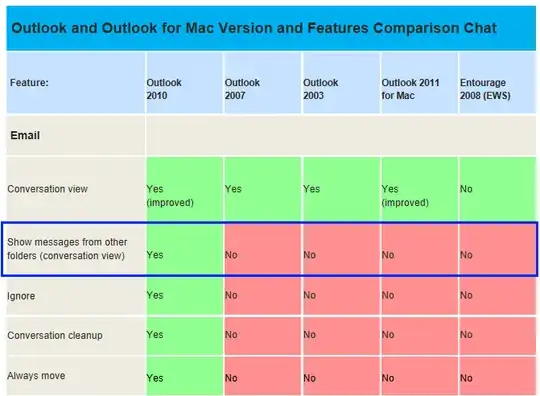 Outlook and Outlook for Mac Version and Features Comparison Chat

| Feature: | Outlook 2010 | Outlook 2007 | Outlook 2003 | Outlook 2011 for Mac | Entourage 2008 (EWS) |
|---|---|---|---|---|---|
| **Email** | | | | | |
| Conversation view | Yes (improved) | Yes | Yes | Yes (improved) | No |
| Show messages from other folders (conversation view) | Yes | No | No | No | No |
| Ignore | Yes | No | No | No | No |
| Conversation cleanup | Yes | No | No | No | No |
| Always move | Yes | No | No | No | No |